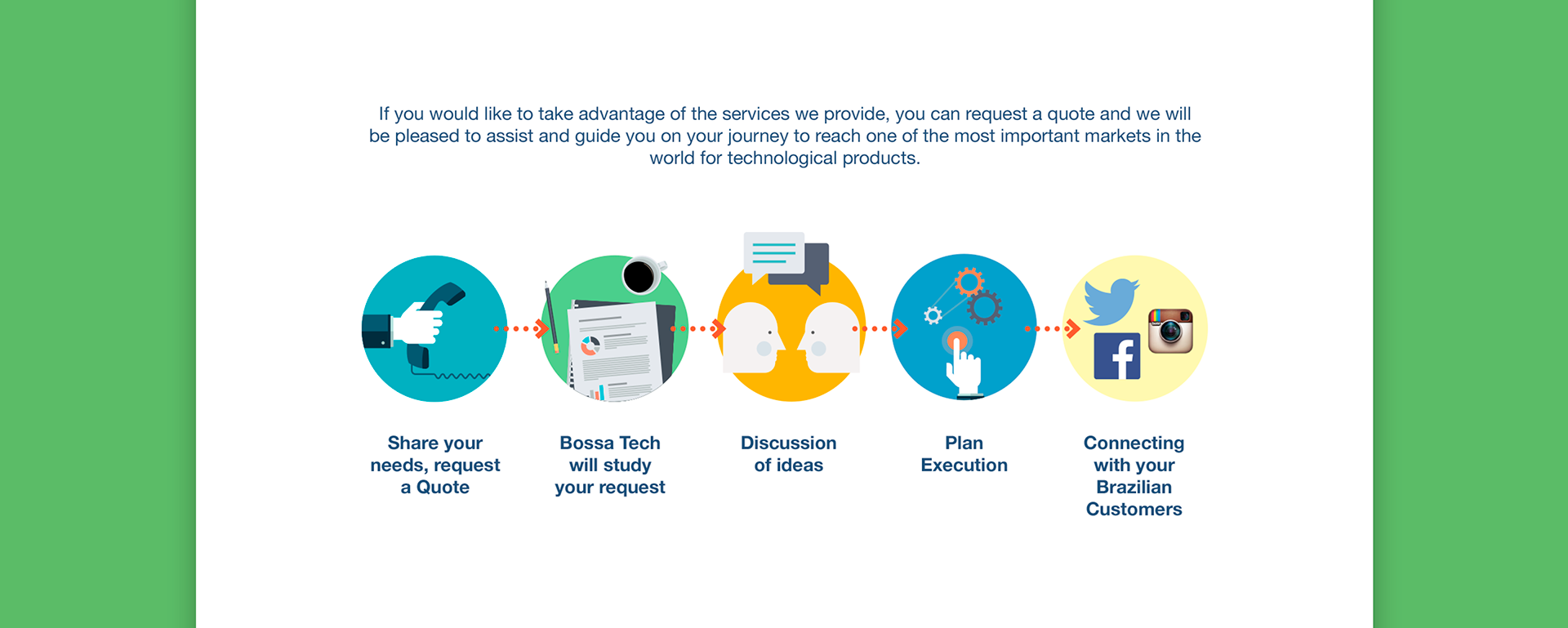 If you would like to take advantage of the services we provide, you can request a quote and we will be pleased to assist and guide you on your journey to reach one of the most important markets in the world for technological products.

Share your needs, request a Quote

Bossa Tech will study your request

Discussion of ideas

Plan Execution

Connecting with your Brazilian Customers